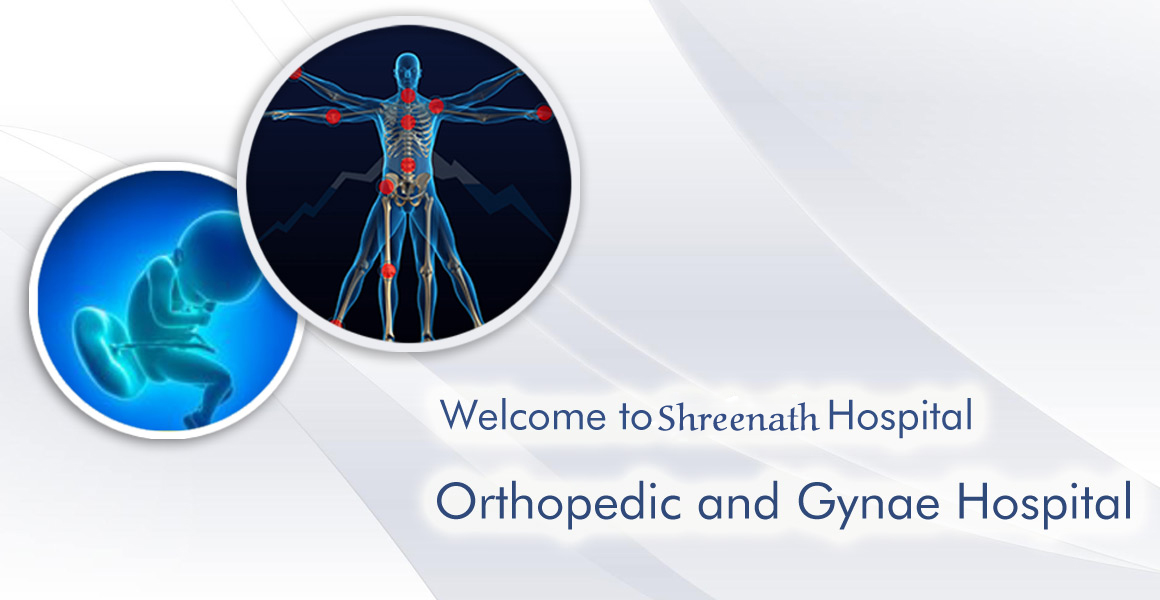 Welcome to Shreenath Hospital

Orthopedic and Gynae Hospital